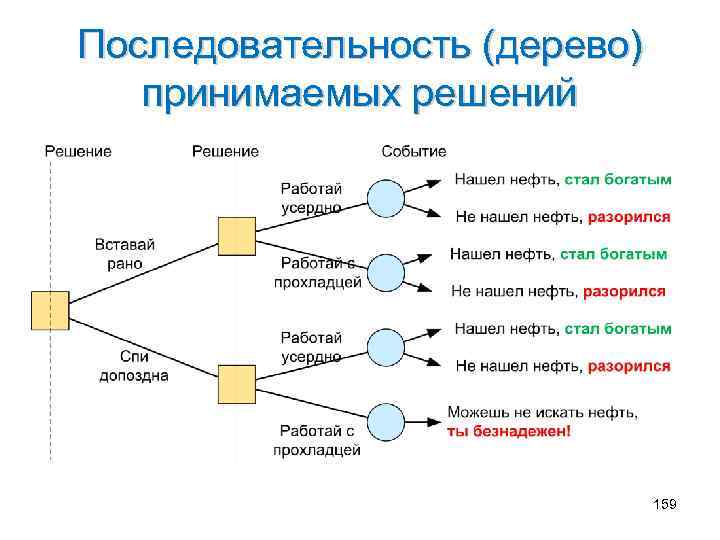 Последовательность (дерево) принимаемых решений

Решение

Решение

Событие

Вставай рано

Спи допоздна

Работай усердно

Работай с прохладцей

Работай усердно

Работай с прохладцей

Нашел нефть, стал богатым

Не нашел нефть, разорился

Нашел нефть, стал богатым

Не нашел нефть, разорился

Нашел нефть, стал богатым

Не нашел нефть, разорился

Можешь не искать нефть, ты безнадежен!

159